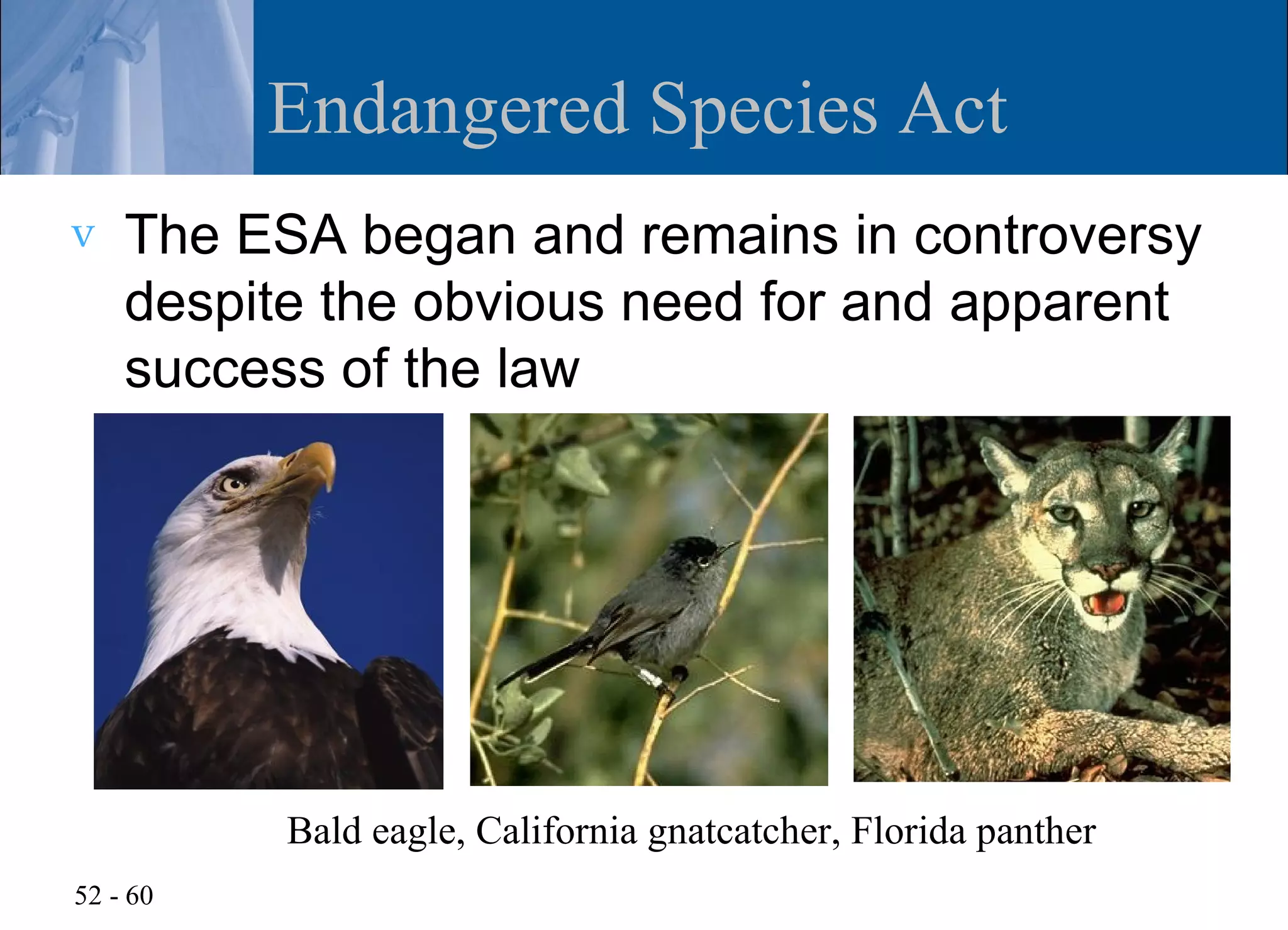 Endangered Species Act

v The ESA began and remains in controversy despite the obvious need for and apparent success of the law

Bald eagle, California gnatcatcher, Florida panther

52 - 60